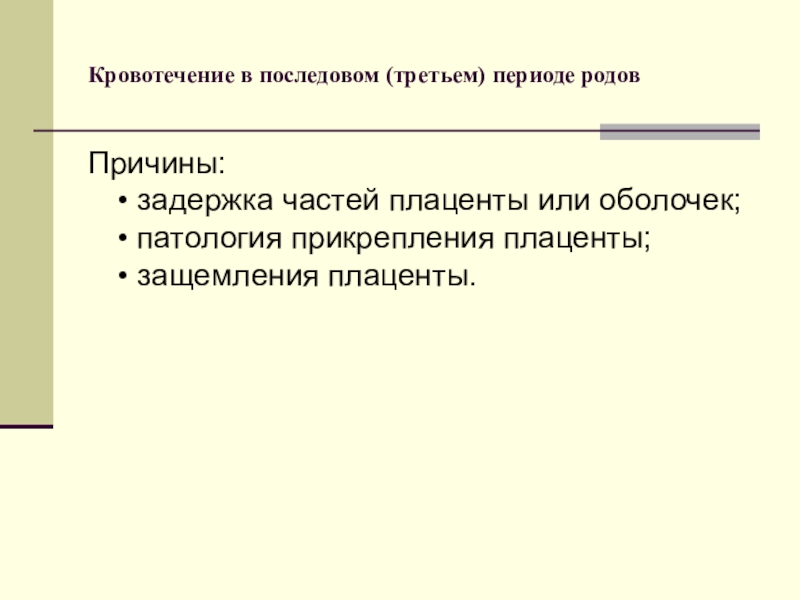 Кровотечение в последовом (третьем) периоде родов

Причины:
• задержка частей плаценты или оболочек;
• патология прикрепления плаценты;
• защемления плаценты.